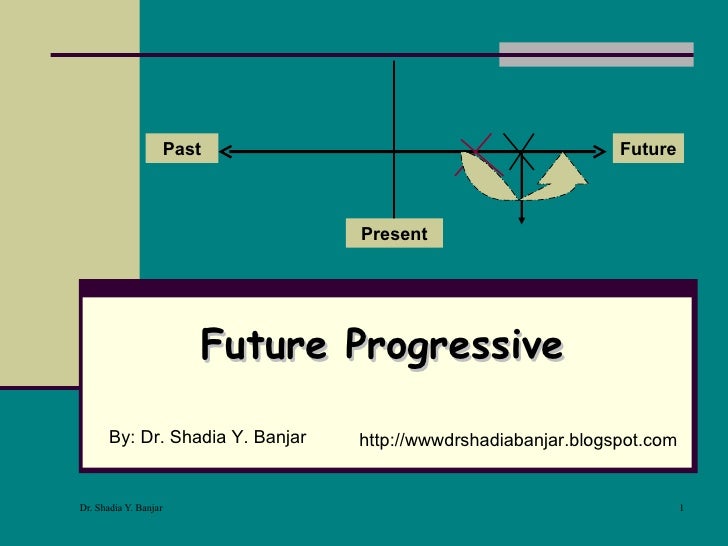 Past

Future

Present

Future Progressive

By: Dr. Shadia Y. Banjar

http://wwwdrshadiabanjar.blogspot.com

Dr. Shadia Y. Banjar

1